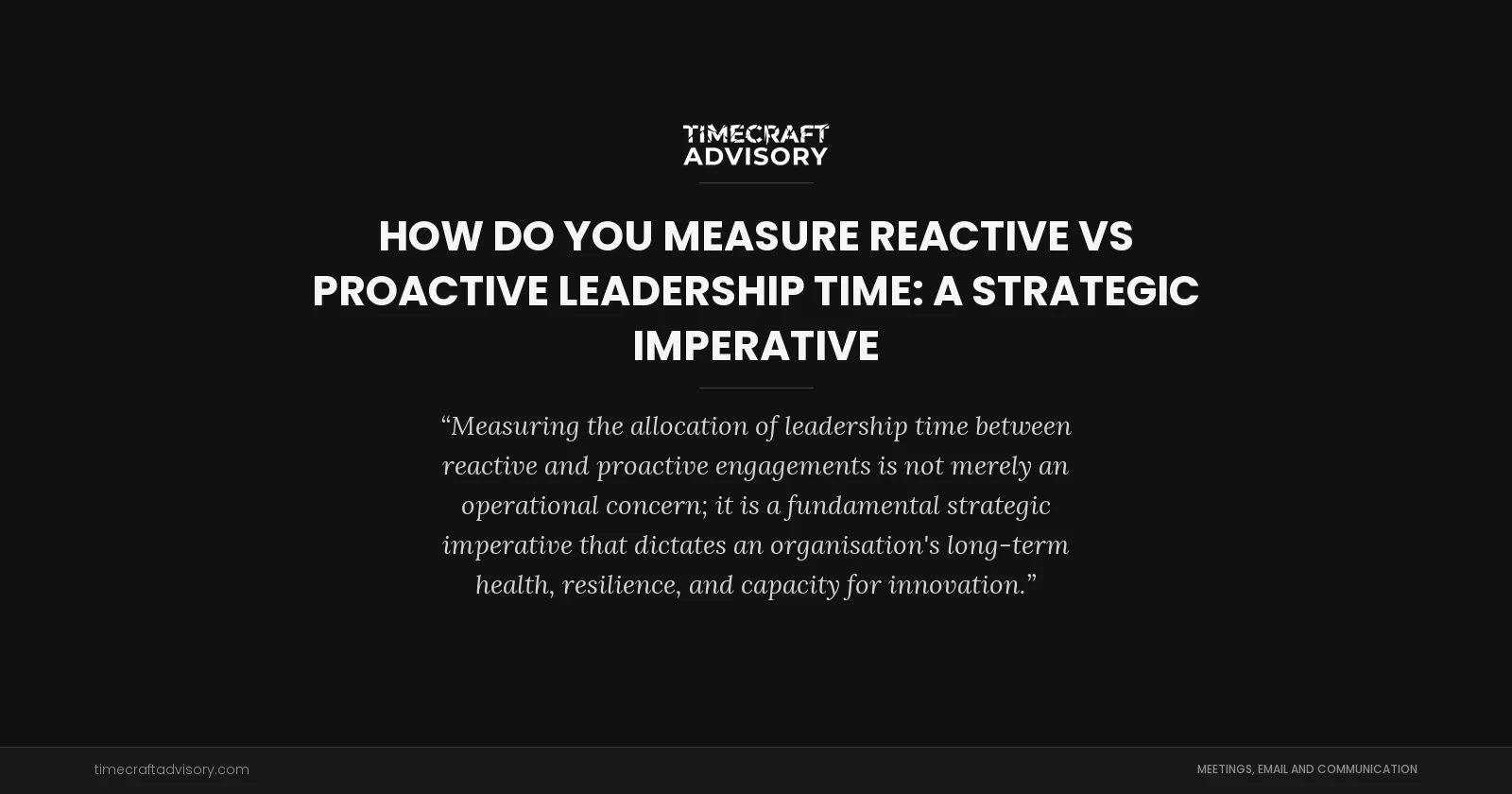 TIMECRAFT ADVISORY

HOW DO YOU MEASURE REACTIVE VS PROACTIVE LEADERSHIP TIME: A STRATEGIC IMPERATIVE

“Measuring the allocation of leadership time between reactive and proactive engagements is not merely an operational concern; it is a fundamental strategic imperative that dictates an organisation's long-term health, resilience, and capacity for innovation.”

timecraftadvisory.com

MEETINGS, EMAIL AND COMMUNICATION